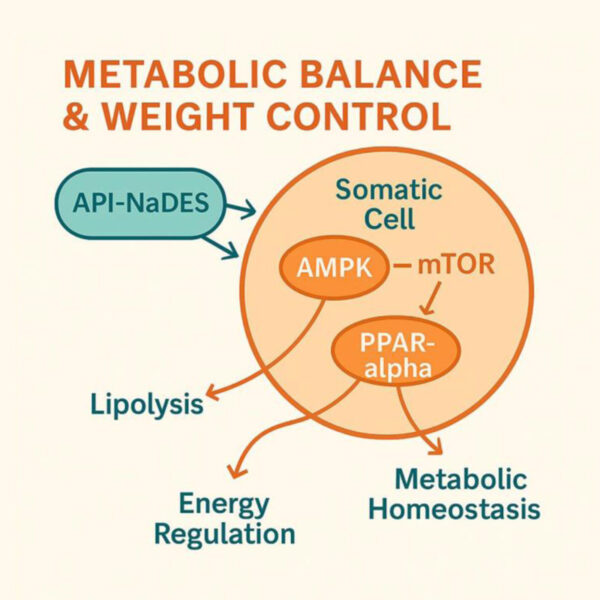 METABOLIC BALANCE & WEIGHT CONTROL

API-NaDES

Somatic Cell

AMPK – mTOR

PPAR-alpha

Lipolysis

Energy Regulation

Metabolic Homeostasis